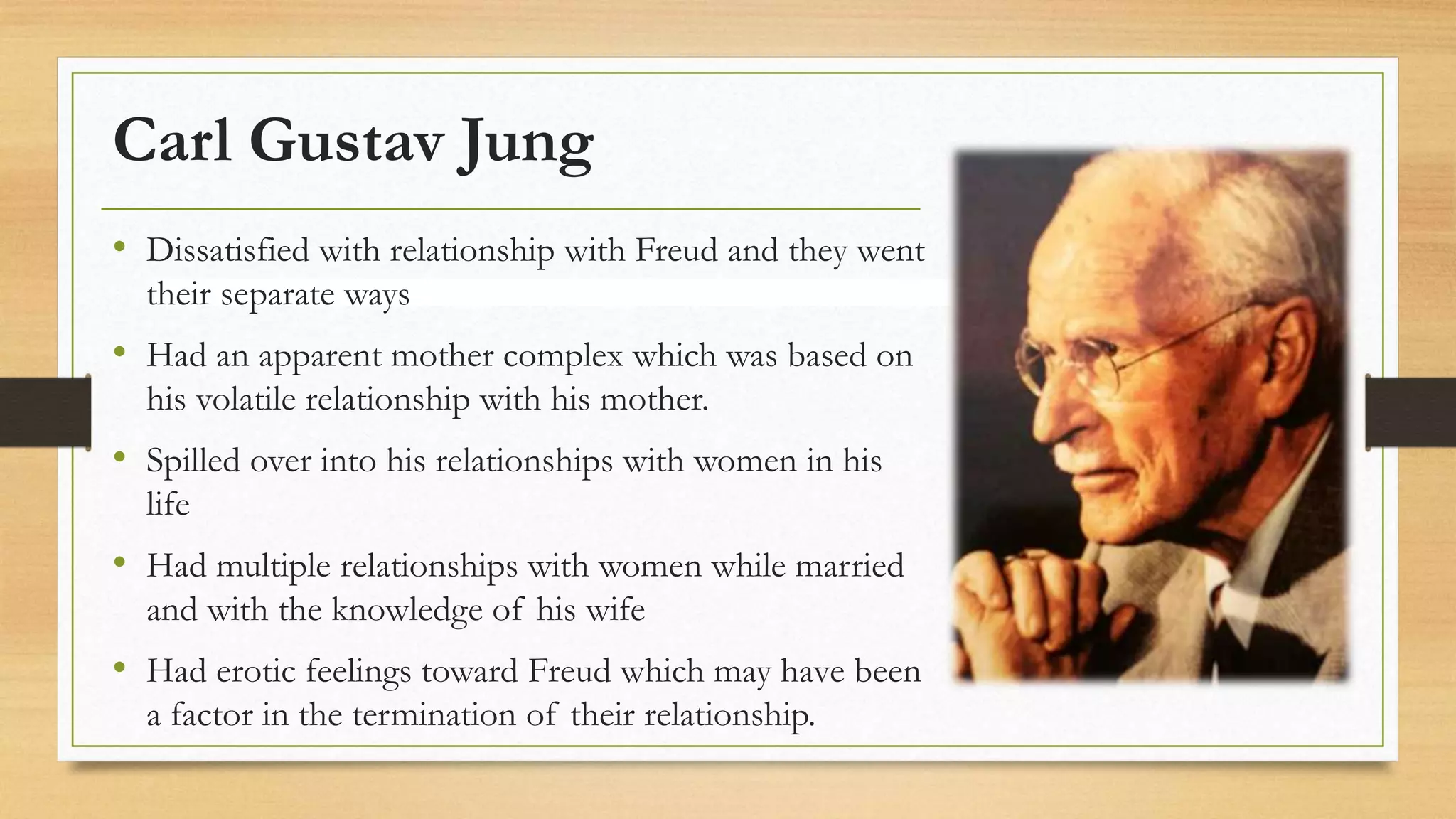 Carl Gustav Jung

• Dissatisfied with relationship with Freud and they went their separate ways

• Had an apparent mother complex which was based on his volatile relationship with his mother.

• Spilled over into his relationships with women in his life

• Had multiple relationships with women while married and with the knowledge of his wife

• Had erotic feelings toward Freud which may have been a factor in the termination of their relationship.